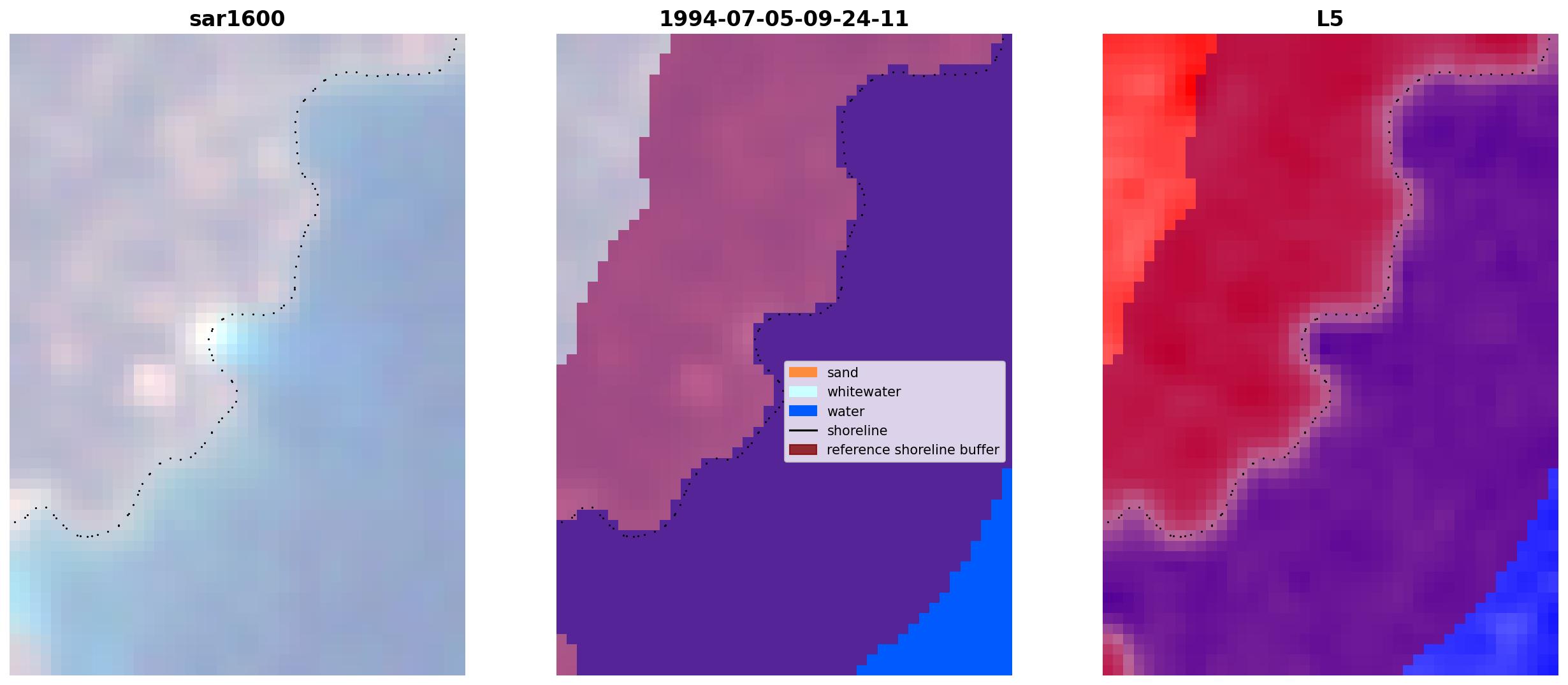 sar1600

1994-07-05-09-24-11

sand
whitewater
water
shoreline
reference shoreline buffer

L5